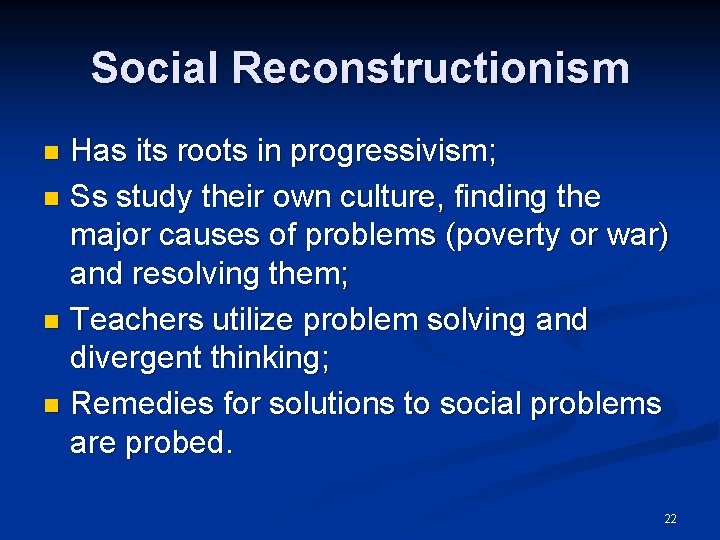 Social Reconstructionism

- Has its roots in progressivism;
- Ss study their own culture, finding the major causes of problems (poverty or war) and resolving them;
- Teachers utilize problem solving and divergent thinking;
- Remedies for solutions to social problems are probed.

22